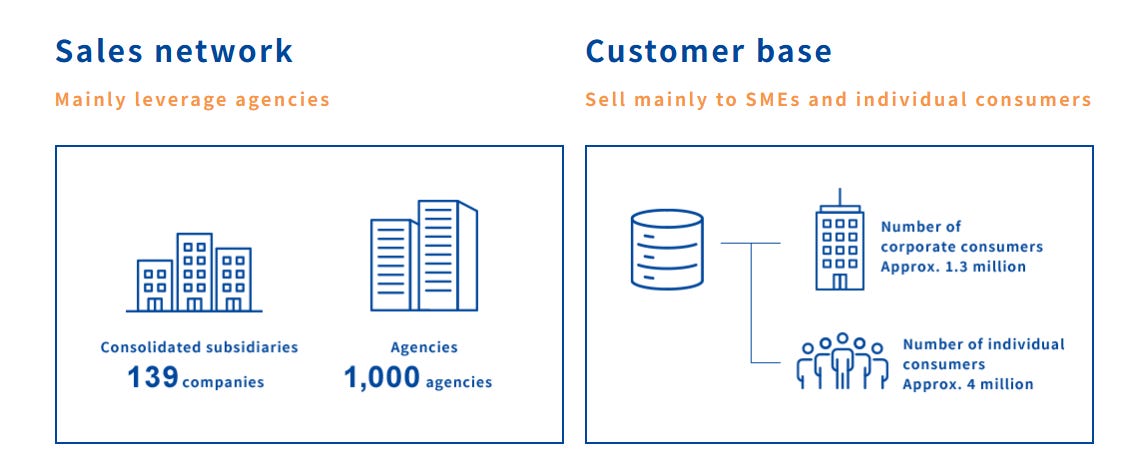 Sales network

Mainly leverage agencies

Consolidated subsidiaries
139 companies

Agencies
1,000 agencies

Customer base

Sell mainly to SMEs and individual consumers

Number of corporate consumers
Approx. 1.3 million

Number of individual consumers
Approx. 4 million